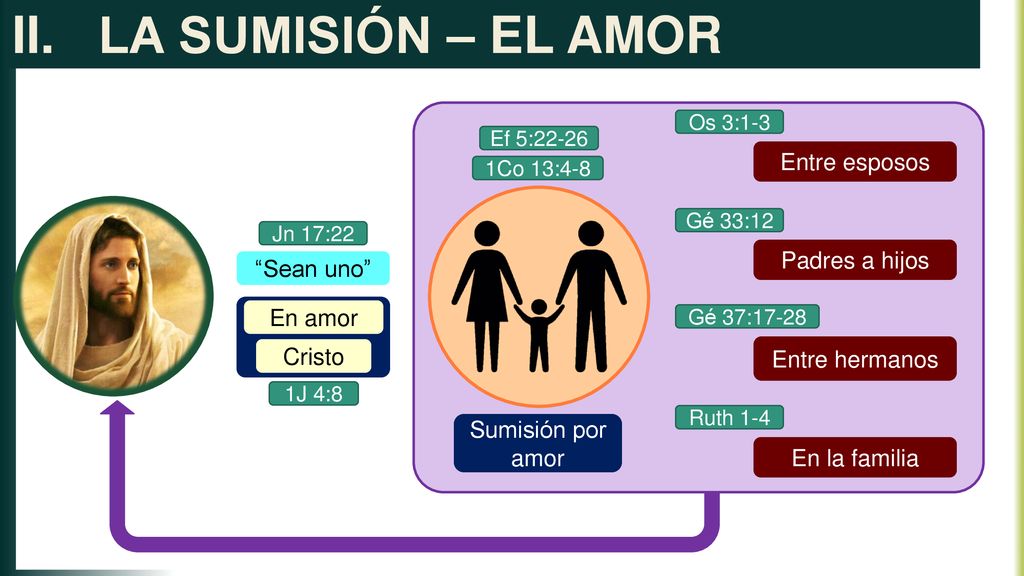 II. LA SUMISIÓN – EL AMOR

Jn 17:22

“Sean uno”

En amor

Cristo

1J 4:8

Ef 5:22-26

1Co 13:4-8

Sumisión por amor

Os 3:1-3

Entre esposos

Gé 33:12

Padres a hijos

Gé 37:17-28

Entre hermanos

Ruth 1-4

En la familia